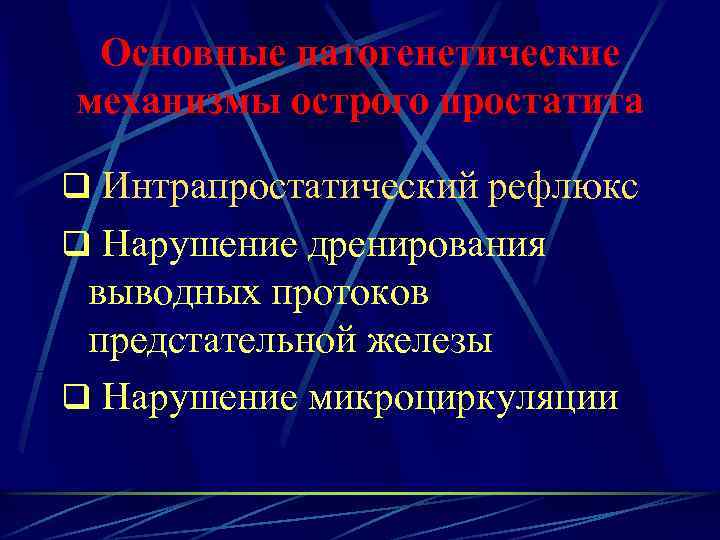 Основные патогенетические механизмы острого простатита

❑ Интрапростатический рефлюкс

❑ Нарушение дренирования выводных протоков предстательной железы

❑ Нарушение микроциркуляции